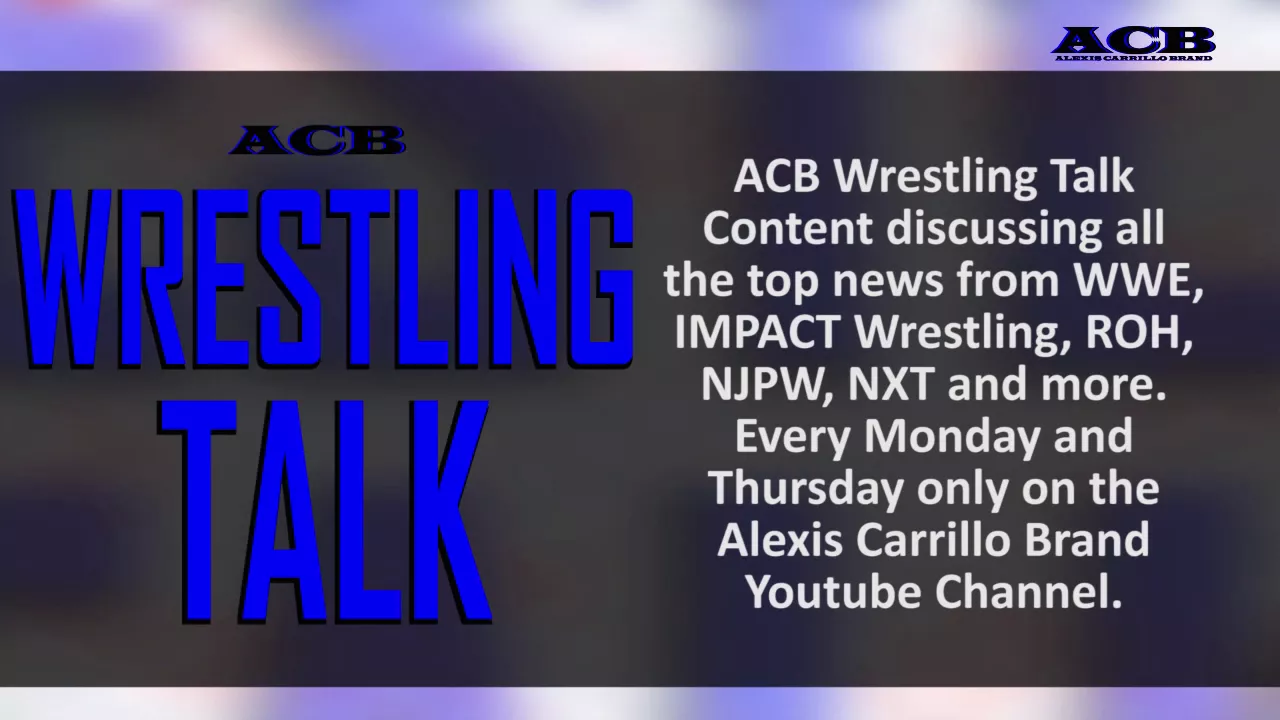 ACB
ALEXIS CARRILLO BRAND

ACB
WRESTLING
TALK

ACB Wrestling Talk Content discussing all the top news from WWE, IMPACT Wrestling, ROH, NJPW, NXT and more. Every Monday and Thursday only on the Alexis Carrillo Brand Youtube Channel.